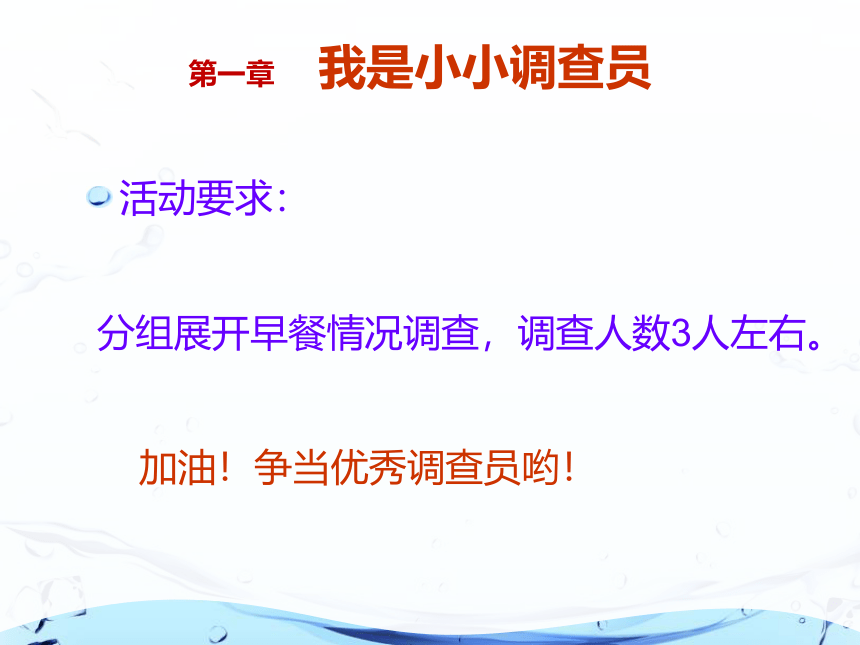 第一章　我是小小调查员

活动要求:

分组展开早餐情况调查，调查人数3人左右。

加油！争当优秀调查员哟！